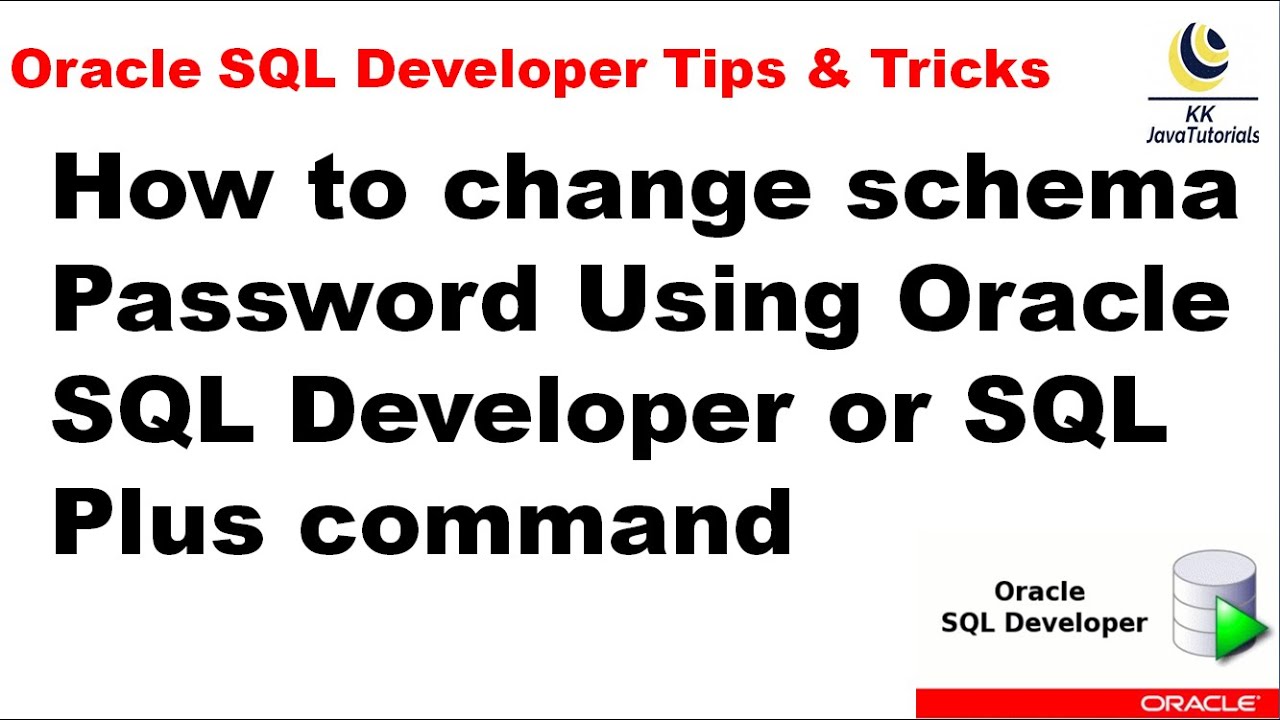 Oracle SQL Developer Tips & Tricks

KK
JavaTutorials

How to change schema Password Using Oracle SQL Developer or SQL Plus command

Oracle
SQL Developer

ORACLE